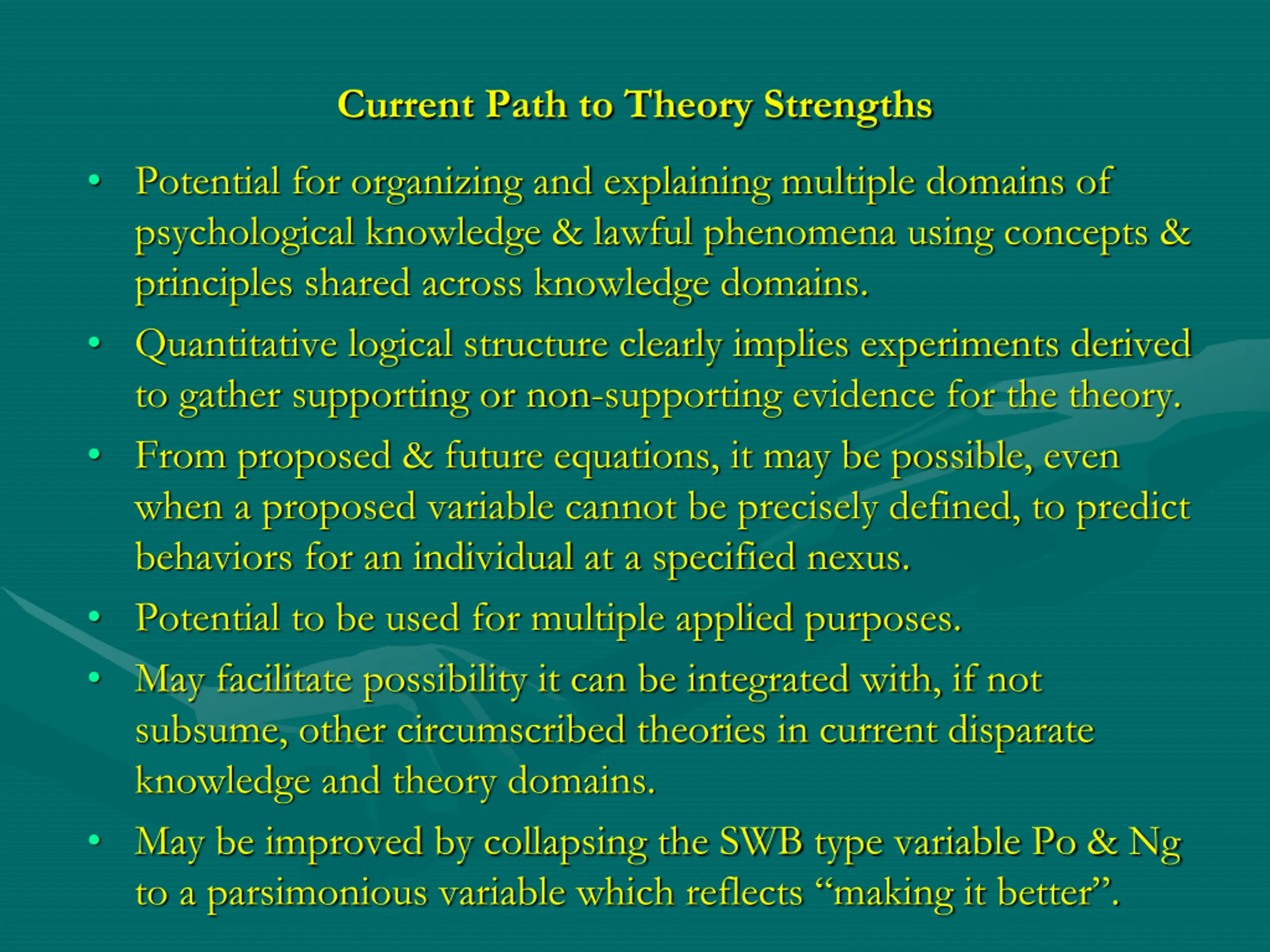 Current Path to Theory Strengths

• Potential for organizing and explaining multiple domains of psychological knowledge & lawful phenomena using concepts & principles shared across knowledge domains.

• Quantitative logical structure clearly implies experiments derived to gather supporting or non-supporting evidence for the theory.

• From proposed & future equations, it may be possible, even when a proposed variable cannot be precisely defined, to predict behaviors for an individual at a specified nexus.

• Potential to be used for multiple applied purposes.

• May facilitate possibility it can be integrated with, if not subsume, other circumscribed theories in current disparate knowledge and theory domains.

• May be improved by collapsing the SWB type variable Po & Ng to a parsimonious variable which reflects “making it better”.